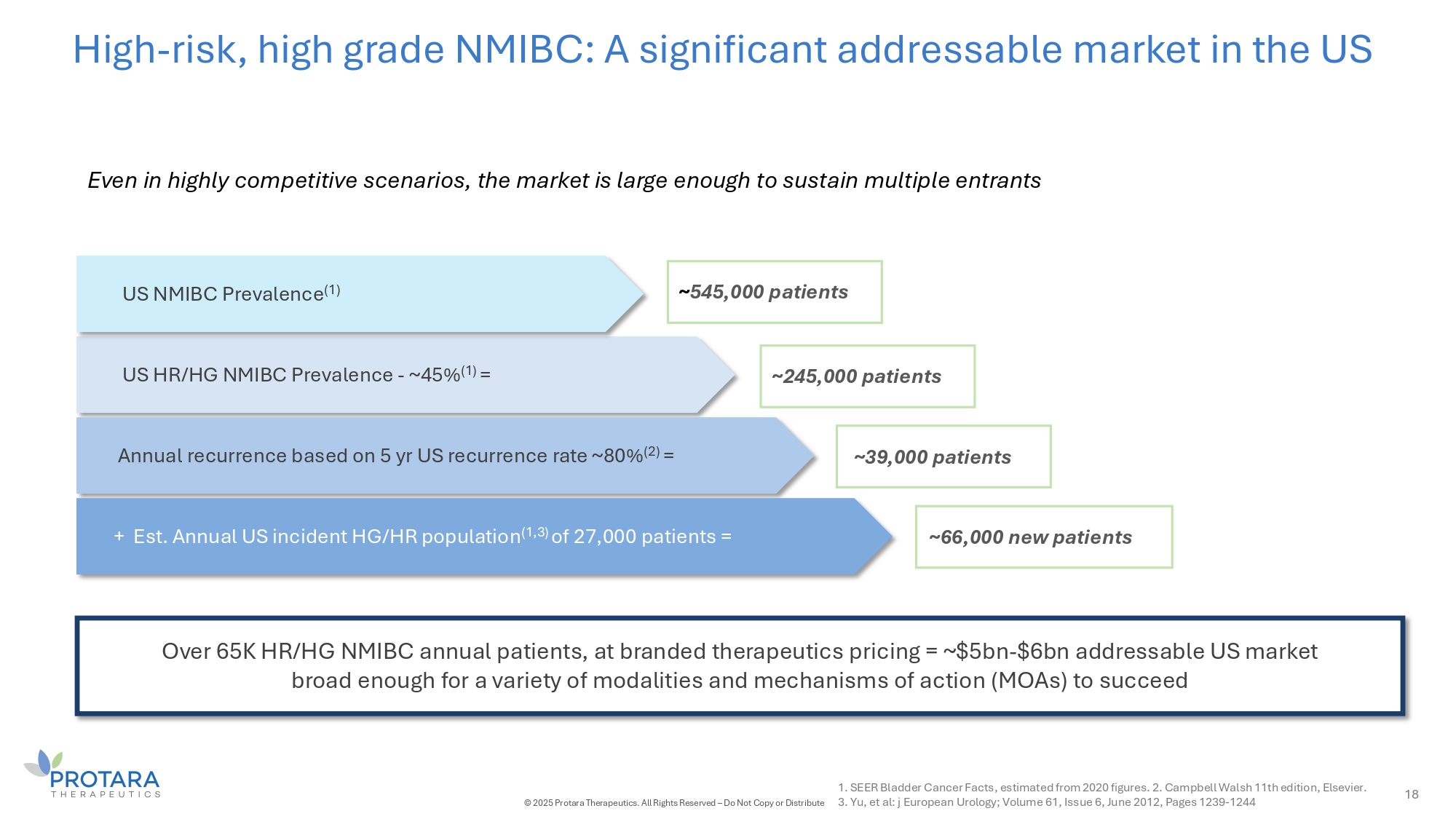 High-risk, high grade NMIBC: A significant addressable market in the US

Even in highly competitive scenarios, the market is large enough to sustain multiple entrants

US NMIBC Prevalence$^{(1)}$

~545,000 patients

US HR/HG NMIBC Prevalence - ~45%$^{(1)}$ =

~245,000 patients

Annual recurrence based on 5 yr US recurrence rate ~80%$^{(2)}$ =

~39,000 patients

+ Est. Annual US incident HG/HR population$^{(1,3)}$ of 27,000 patients =

~66,000 new patients

Over 65K HR/HG NMIBC annual patients, at branded therapeutics pricing = ~$5bn-$6bn addressable US market broad enough for a variety of modalities and mechanisms of action (MOAs) to succeed

PROTARA THERAPEUTICS

© 2025 Protara Therapeutics. All Rights Reserved – Do Not Copy or Distribute

1. SEER Bladder Cancer Facts, estimated from 2020 figures. 2. Campbell Walsh 11th edition, Elsevier.
3. Yu, et al: j European Urology; Volume 61, Issue 6, June 2012, Pages 1239-1244

18